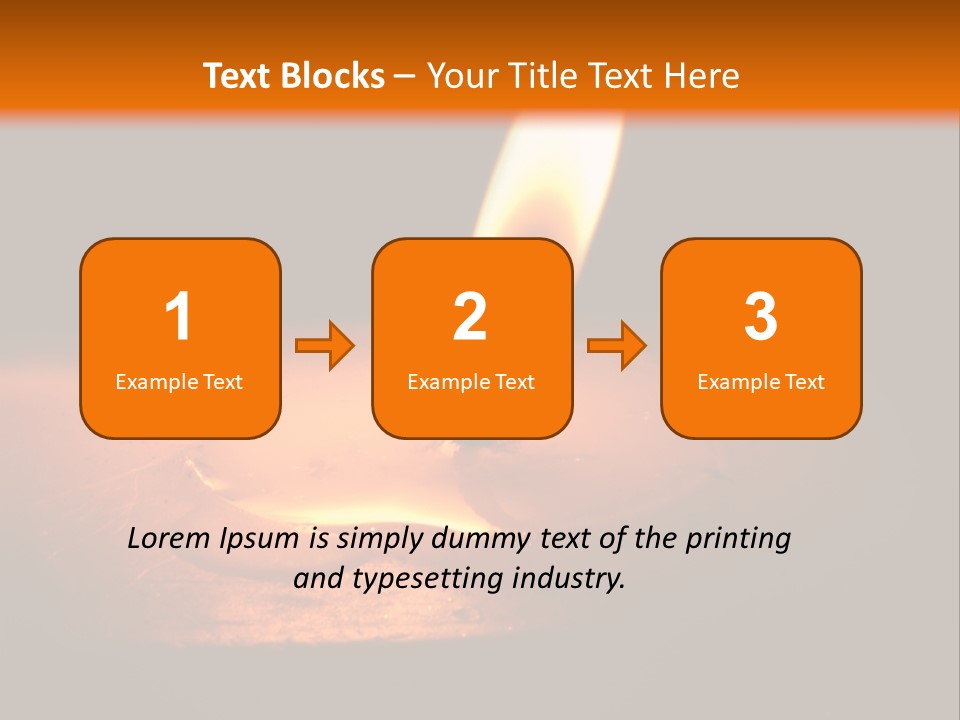 Text Blocks – Your Title Text Here

1
Example Text

2
Example Text

3
Example Text

Lorem Ipsum is simply dummy text of the printing and typesetting industry.